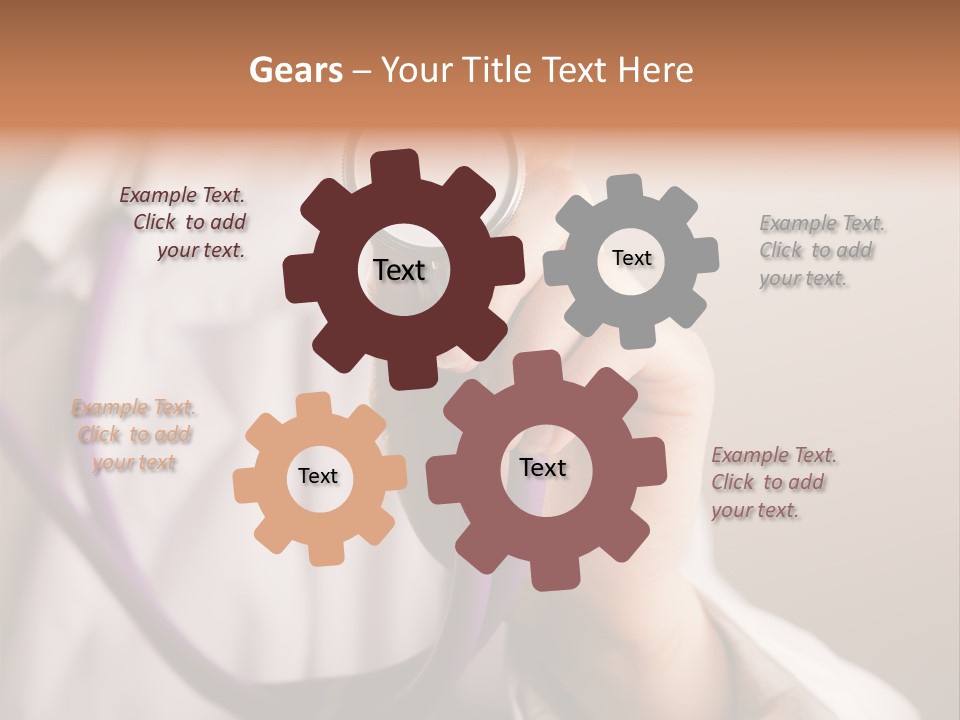 Gears – Your Title Text Here

Example Text. Click to add your text.

Text

Text

Example Text. Click to add your text.

Example Text. Click to add your text

Text

Text

Example Text. Click to add your text.